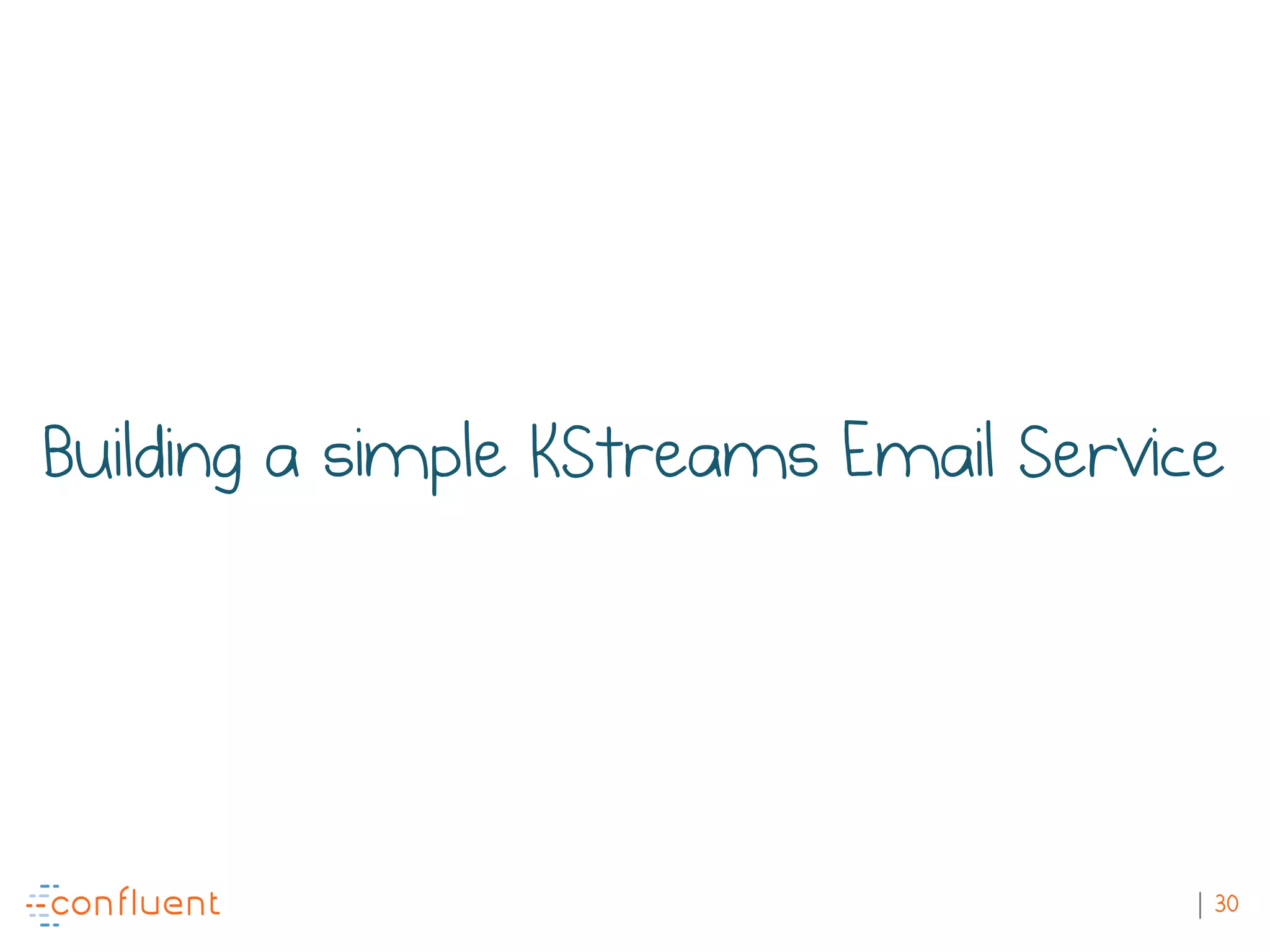 Building a simple KStreams Email Service

confluent

| 30